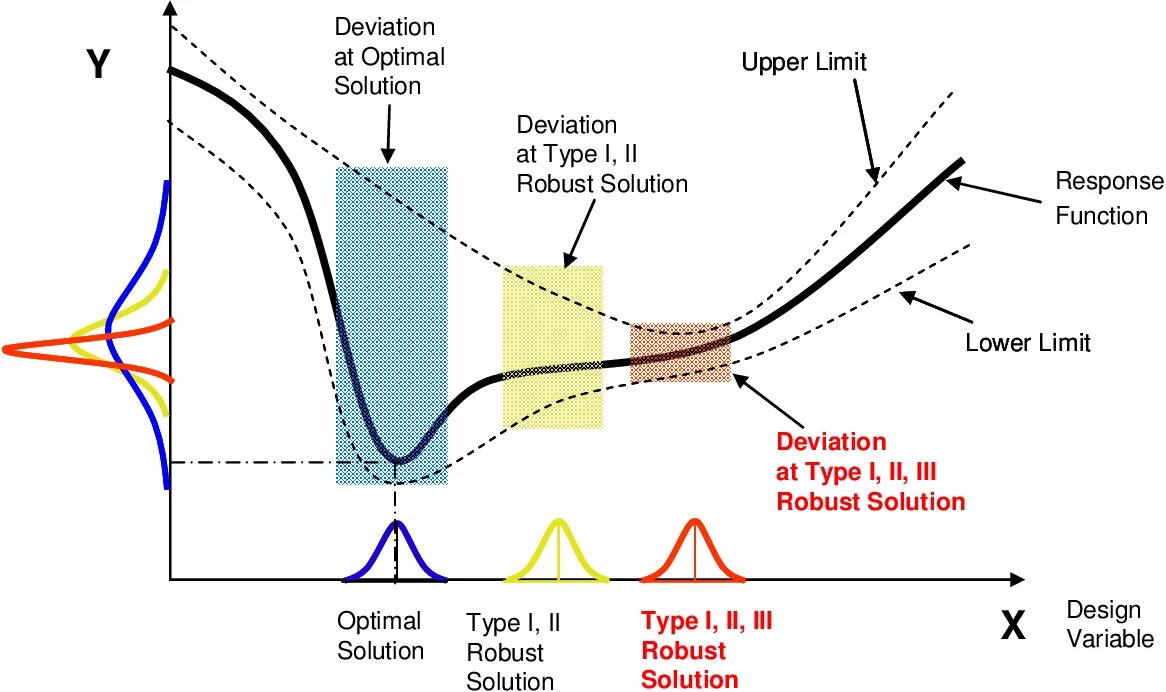 Y

Deviation at Optimal Solution

Deviation at Type I, II Robust Solution

Upper Limit

Response Function

Lower Limit

Deviation at Type I, II, III Robust Solution

Optimal Solution

Type I, II Robust Solution

Type I, II, III Robust Solution

X

Design Variable